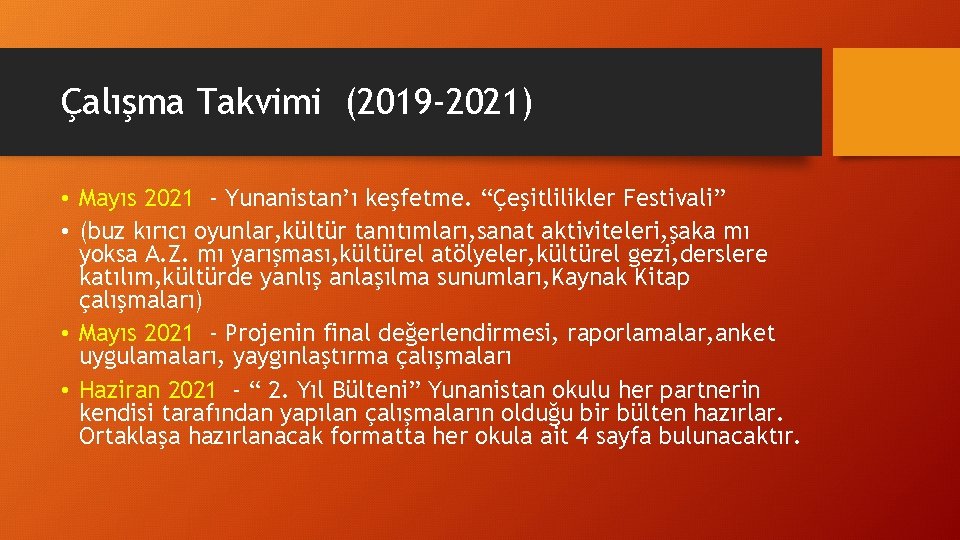 Çalışma Takvimi (2019-2021)

• Mayıs 2021 - Yunanistan'ı keşfetme. "Çeşitlilikler Festivali"
• (buz kırıcı oyunlar,kültür tanıtımları,sanat aktiviteleri,şaka mı yoksa A.Z. mı yarışması,kültürel atölyeler,kültürel gezi,derslere katılım,kültürde yanlış anlaşılma sunumları,Kaynak Kitap çalışmaları)
• Mayıs 2021 - Projenin final değerlendirmesi, raporlamalar,anket uygulamaları, yaygınlaştırma çalışmaları
• Haziran 2021 - " 2. Yıl Bülteni" Yunanistan okulu her partnerin kendisi tarafından yapılan çalışmaların olduğu bir bülten hazırlar. Ortaklaşa hazırlanacak formatta her okula ait 4 sayfa bulunacaktır.